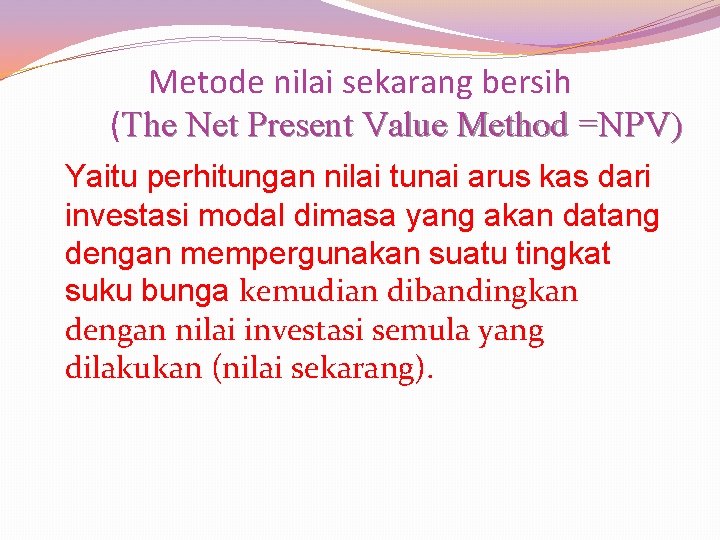 Metode nilai sekarang bersih
(The Net Present Value Method =NPV)

Yaitu perhitungan nilai tunai arus kas dari investasi modal dimasa yang akan datang dengan mempergunakan suatu tingkat suku bunga kemudian dibandingkan dengan nilai investasi semula yang dilakukan (nilai sekarang).